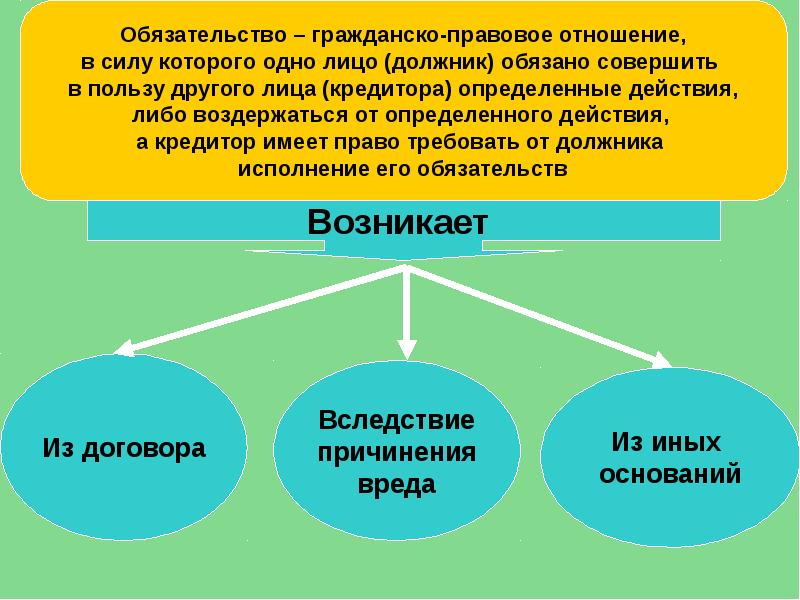 Обязательство – гражданско-правовое отношение, в силу которого одно лицо (должник) обязано совершить в пользу другого лица (кредитора) определенные действия, либо воздержаться от определенного действия, а кредитор имеет право требовать от должника исполнение его обязательств

Возникает

Из договора

Вследствие причинения вреда

Из иных оснований